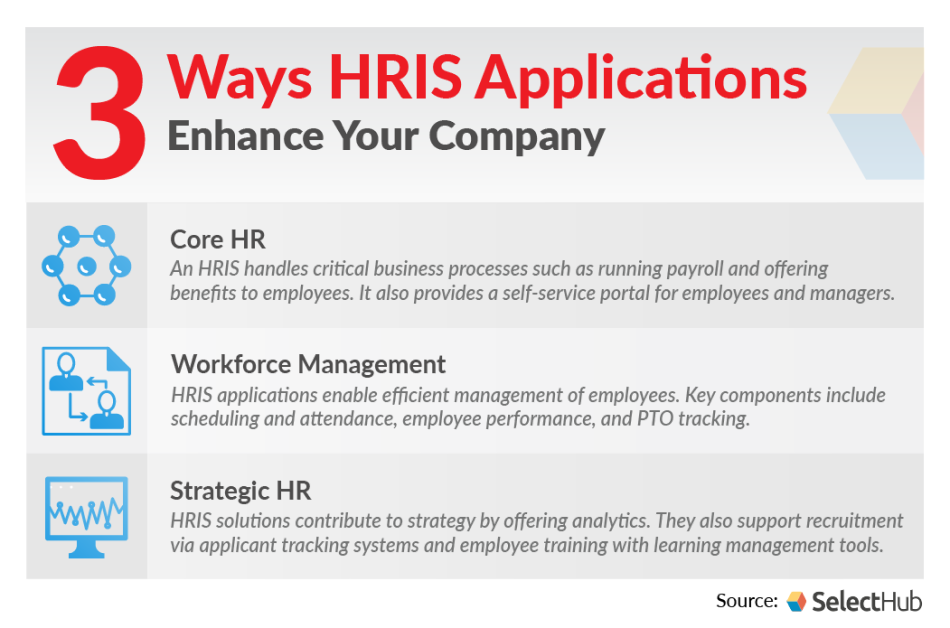 3 Ways HRIS Applications Enhance Your Company

Core HR
An HRIS handles critical business processes such as running payroll and offering benefits to employees. It also provides a self-service portal for employees and managers.

Workforce Management
HRIS applications enable efficient management of employees. Key components include scheduling and attendance, employee performance, and PTO tracking.

Strategic HR
HRIS solutions contribute to strategy by offering analytics. They also support recruitment via applicant tracking systems and employee training with learning management tools.

Source: SelectHub